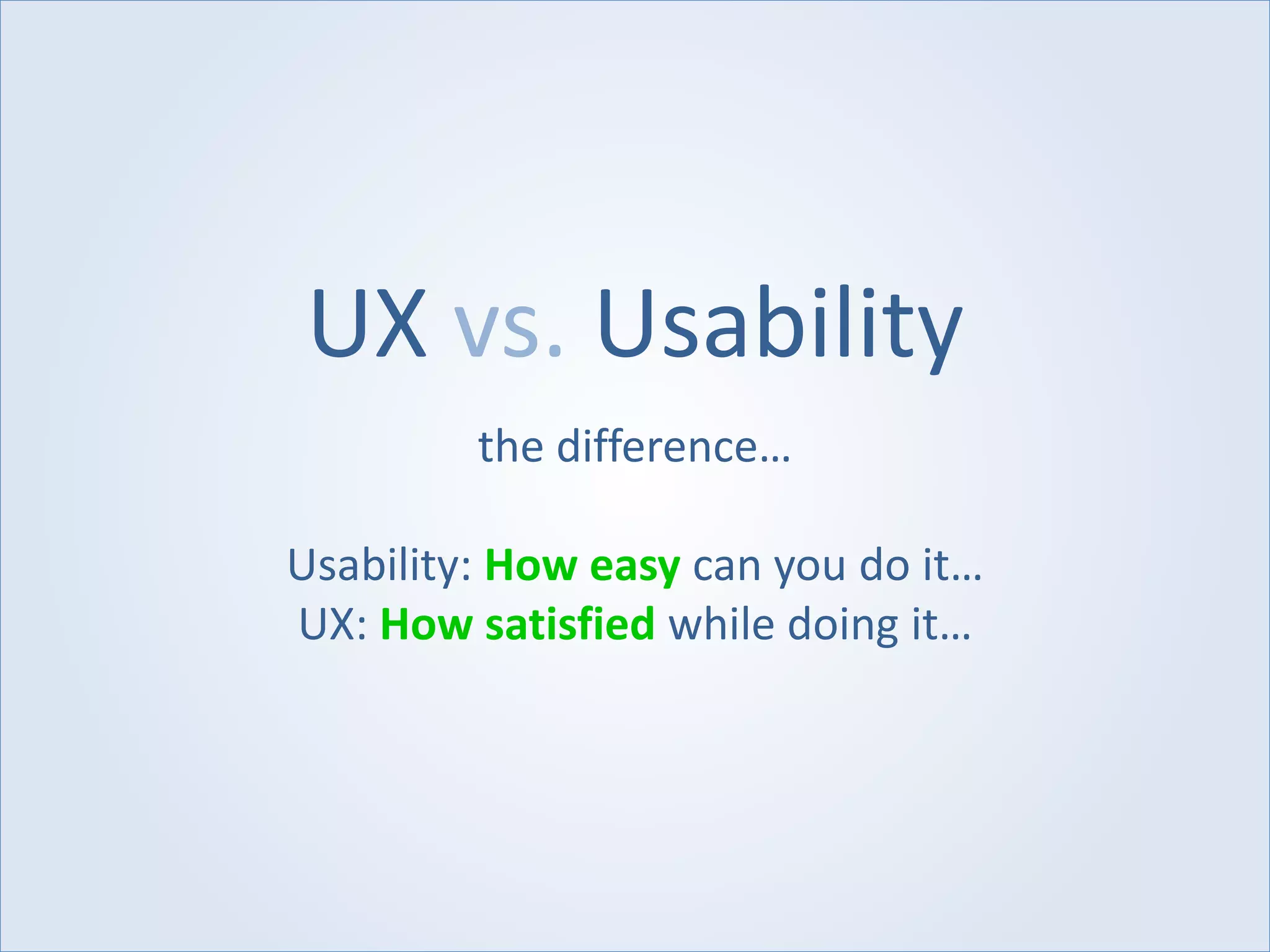 UX vs. Usability

the difference…

Usability: How easy can you do it…
UX: How satisfied while doing it…